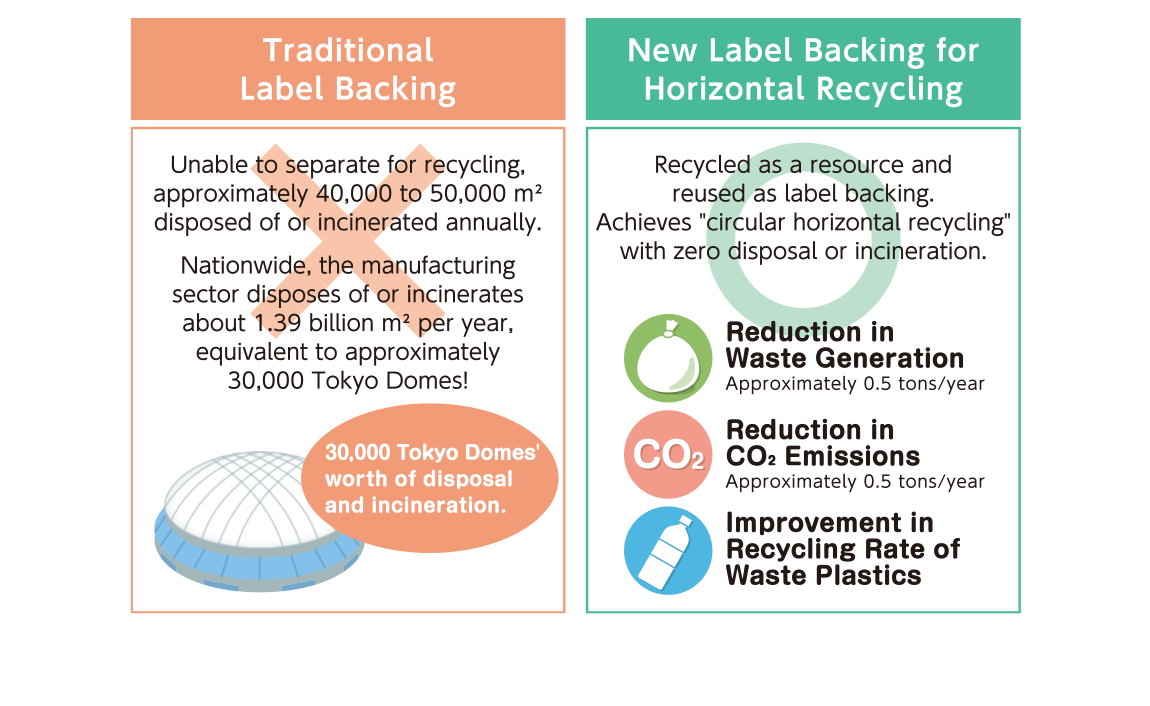 Traditional Label Backing

Unable to separate for recycling, approximately 40,000 to 50,000 m² disposed of or incinerated annually.

Nationwide, the manufacturing sector disposes of or incinerates about 1.39 billion m² per year, equivalent to approximately 30,000 Tokyo Domes!

30,000 Tokyo Domes' worth of disposal and incineration.

New Label Backing for Horizontal Recycling

Recycled as a resource and reused as label backing. Achieves "circular horizontal recycling" with zero disposal or incineration.

Reduction in Waste Generation
Approximately 0.5 tons/year

$CO_2$

Reduction in $CO_2$ Emissions
Approximately 0.5 tons/year

Improvement in Recycling Rate of Waste Plastics